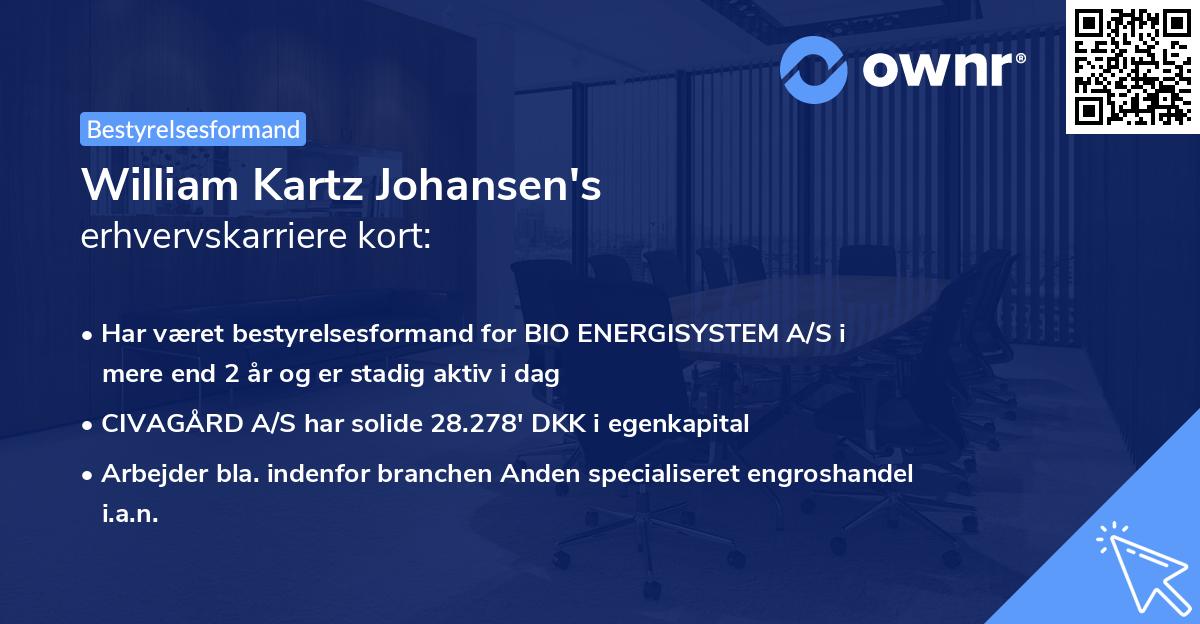 ownr®

Bestyrelsesformand

William Kartz Johansen's
erhvervskarriere kort:

• Har været bestyrelsesformand for BIO ENERGISYSTEM A/S i mere end 2 år og er stadig aktiv i dag

• CIVAGÅRD A/S har solide 28.278' DKK i egenkapital

• Arbejder bla. indenfor branchen Anden specialiseret engroshandel i.a.n.